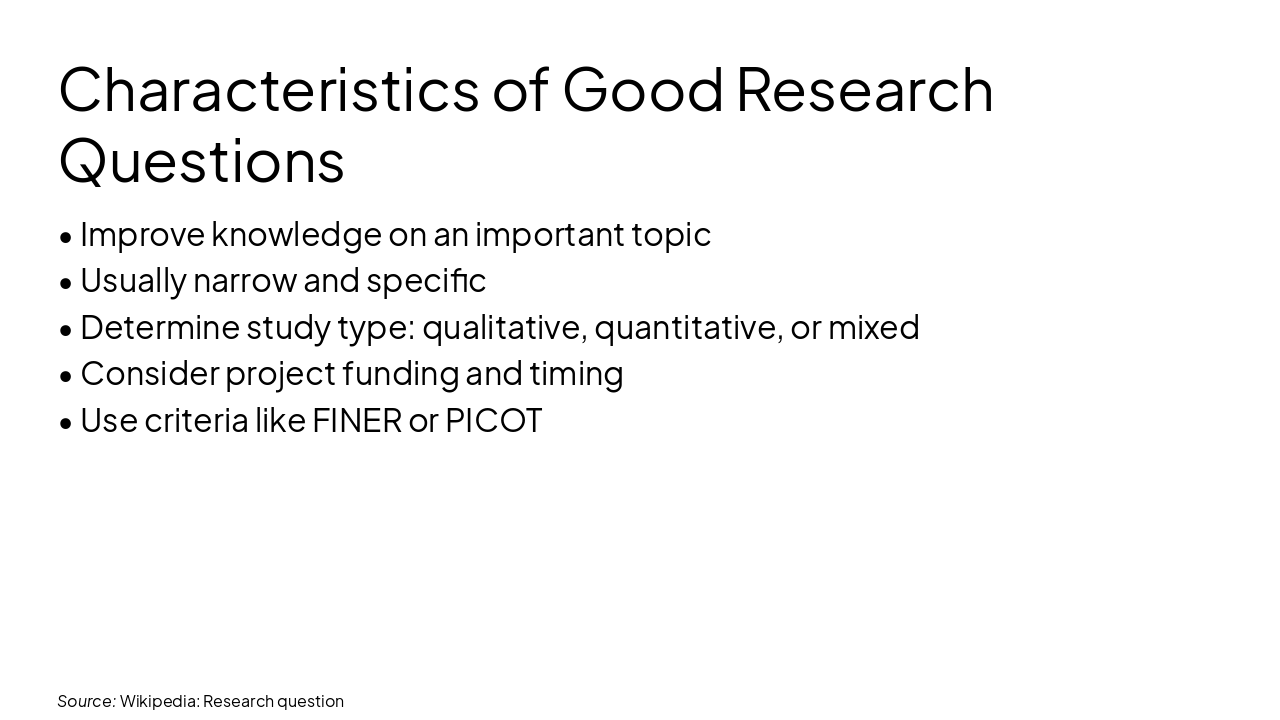 Characteristics of Good Research Questions

• Improve knowledge on an important topic
• Usually narrow and specific
• Determine study type: qualitative, quantitative, or mixed
• Consider project funding and timing
• Use criteria like FINER or PICOT

Source: Wikipedia: Research question